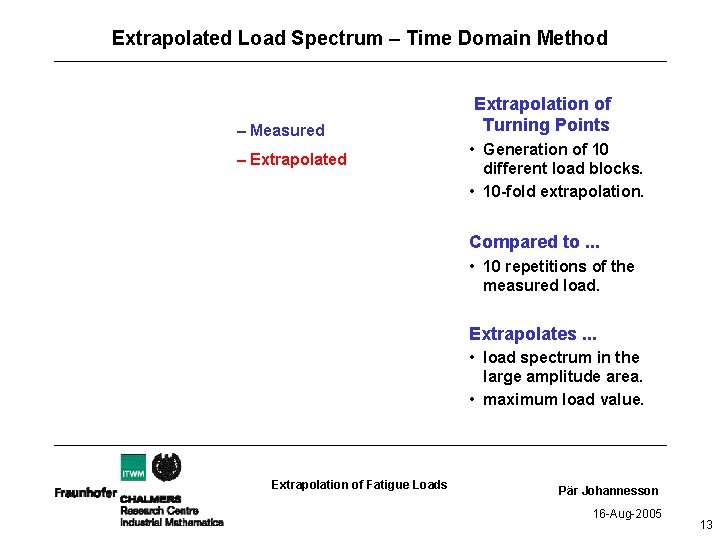 Extrapolated Load Spectrum – Time Domain Method

– Measured

– Extrapolated

Extrapolation of Turning Points

• Generation of 10 different load blocks.
• 10-fold extrapolation.

Compared to ...

• 10 repetitions of the measured load.

Extrapolates ...

• load spectrum in the large amplitude area.
• maximum load value.

ITWM

Fraunhofer

CHALMERS
Research Centre
Industrial Mathematics

Extrapolation of Fatigue Loads

Pär Johannesson

16-Aug-2005

13